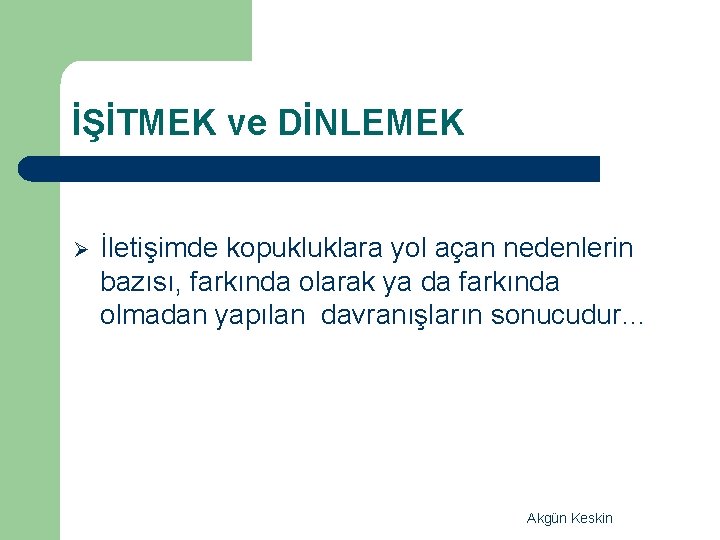 İŞİTMEK ve DİNLEMEK

➢ İletişimde kopukluklara yol açan nedenlerin bazısı, farkında olarak ya da farkında olmadan yapılan davranışların sonucudur...

Akgün Keskin